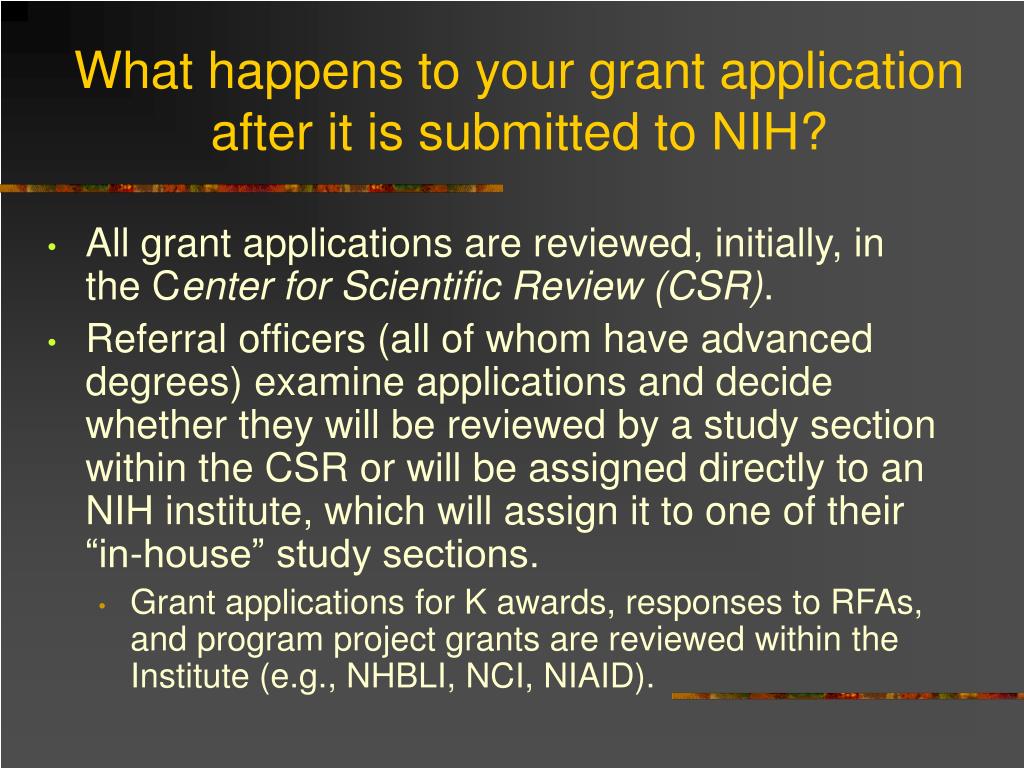 What happens to your grant application after it is submitted to NIH?

• All grant applications are reviewed, initially, in the Center for Scientific Review (CSR).
• Referral officers (all of whom have advanced degrees) examine applications and decide whether they will be reviewed by a study section within the CSR or will be assigned directly to an NIH institute, which will assign it to one of their “in-house” study sections.
  • Grant applications for K awards, responses to RFAs, and program project grants are reviewed within the Institute (e.g., NHBLI, NCI, NIAID).